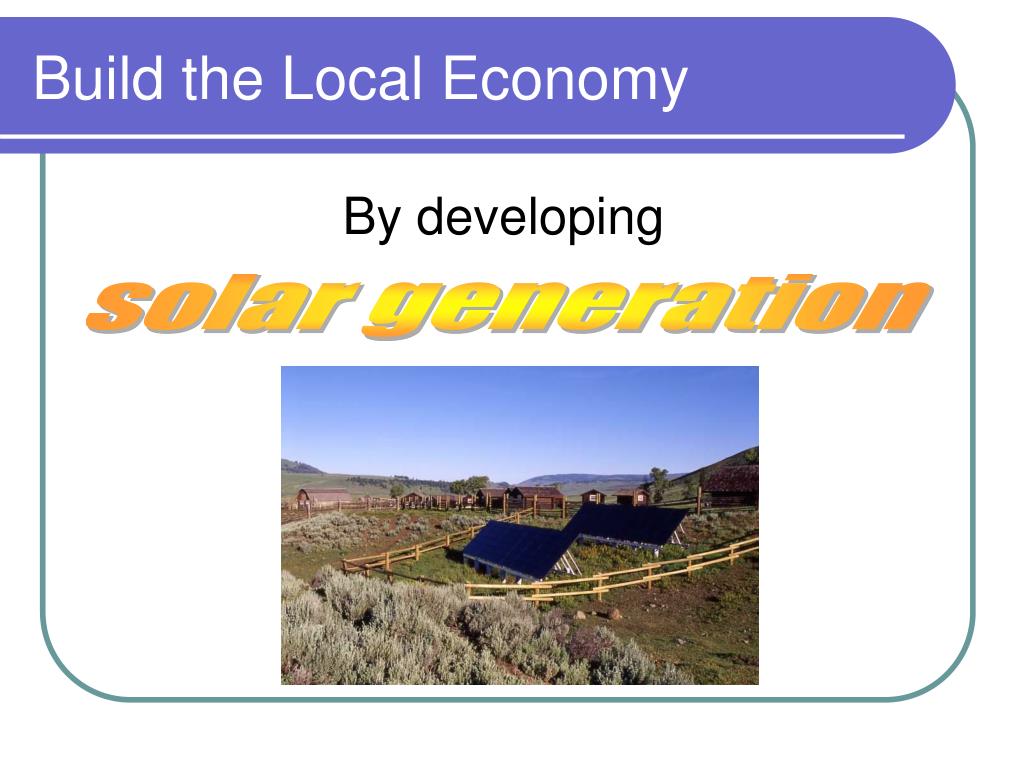 Build the Local Economy

By developing

solar generation